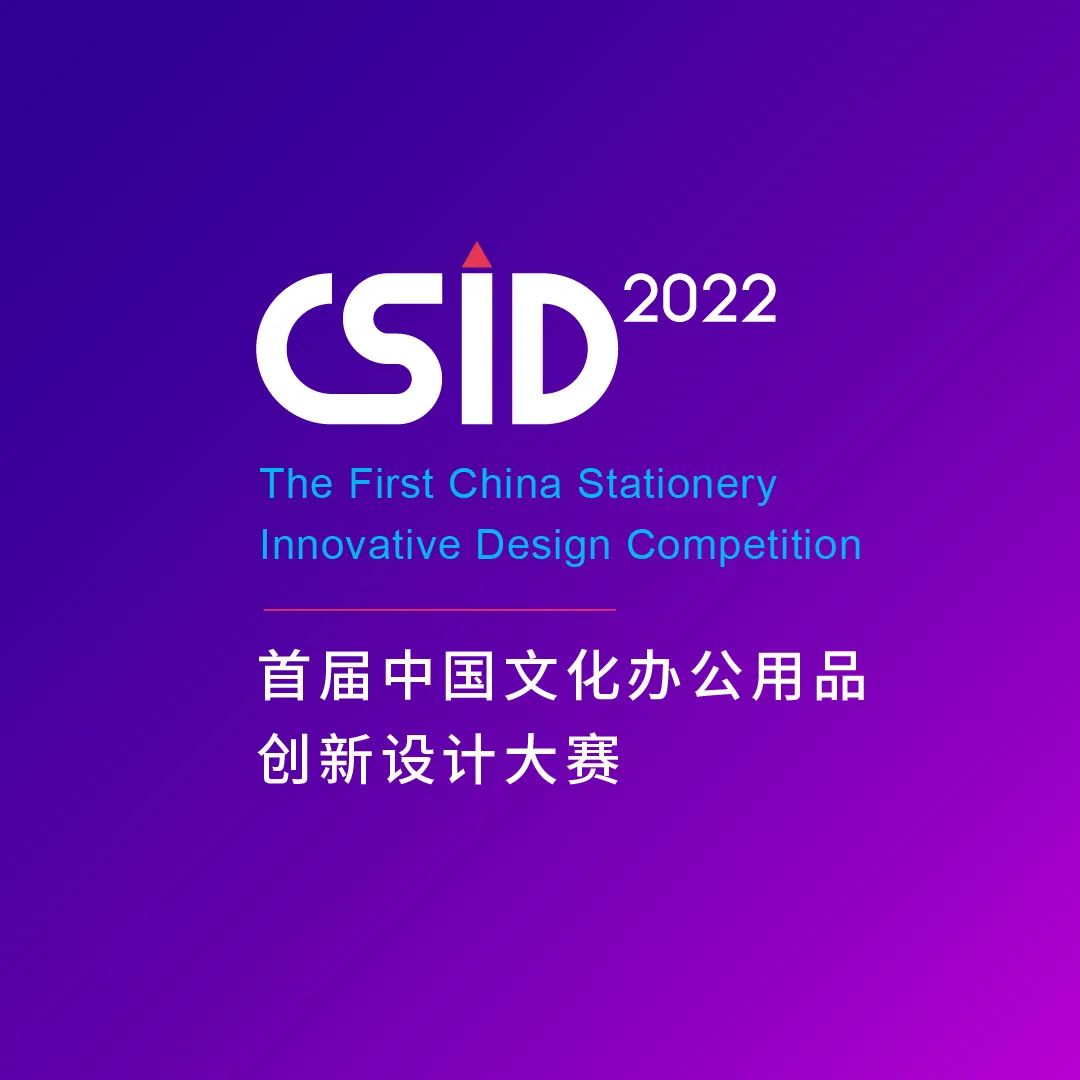 CSID 2022

The First China Stationery Innovative Design Competition

首届中国文化办公用品创新设计大赛